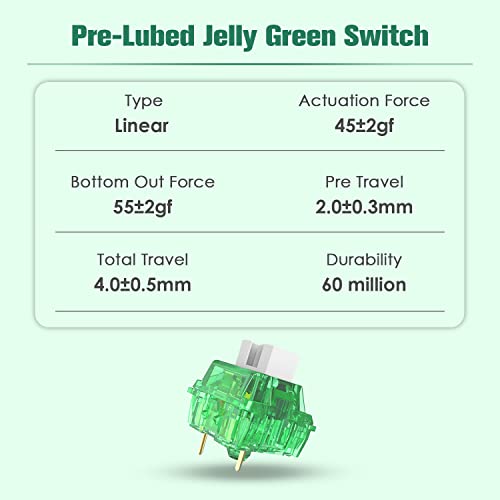 Pre-Lubed Jelly Green Switch

Type
Linear

Actuation Force
45±2gf

Bottom Out Force
55±2gf

Pre Travel
2.0±0.3mm

Total Travel
4.0±0.5mm

Durability
60 million